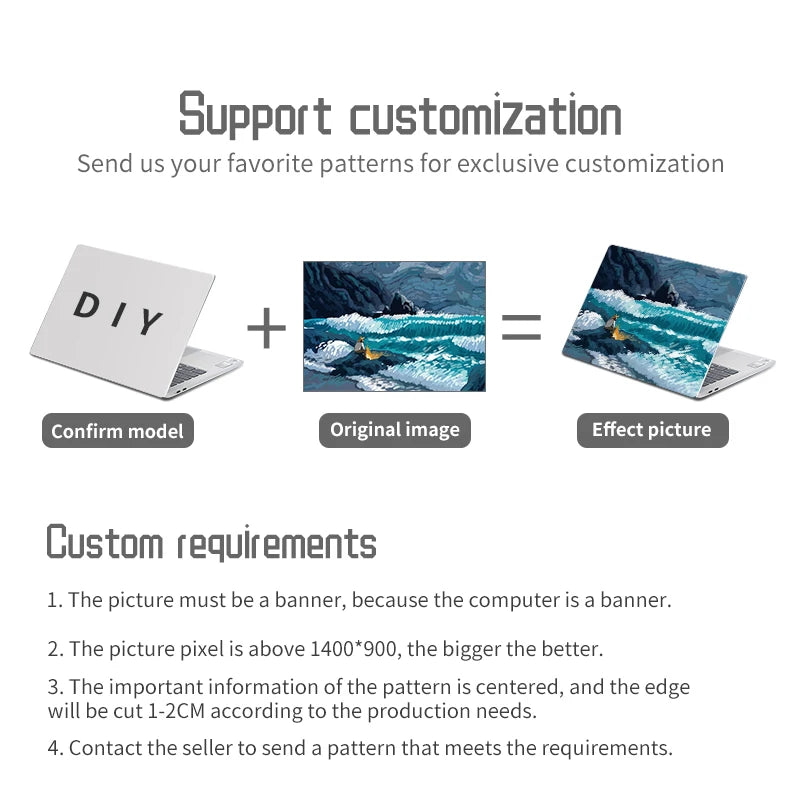 Support customization

Send us your favorite patterns for exclusive customization

DIY

+

=

Confirm model

Original image

Effect picture

Custom requirements

1. The picture must be a banner, because the computer is a banner.

2. The picture pixel is above 1400*900, the bigger the better.

3. The important information of the pattern is centered, and the edge will be cut 1-2CM according to the production needs.

4. Contact the seller to send a pattern that meets the requirements.